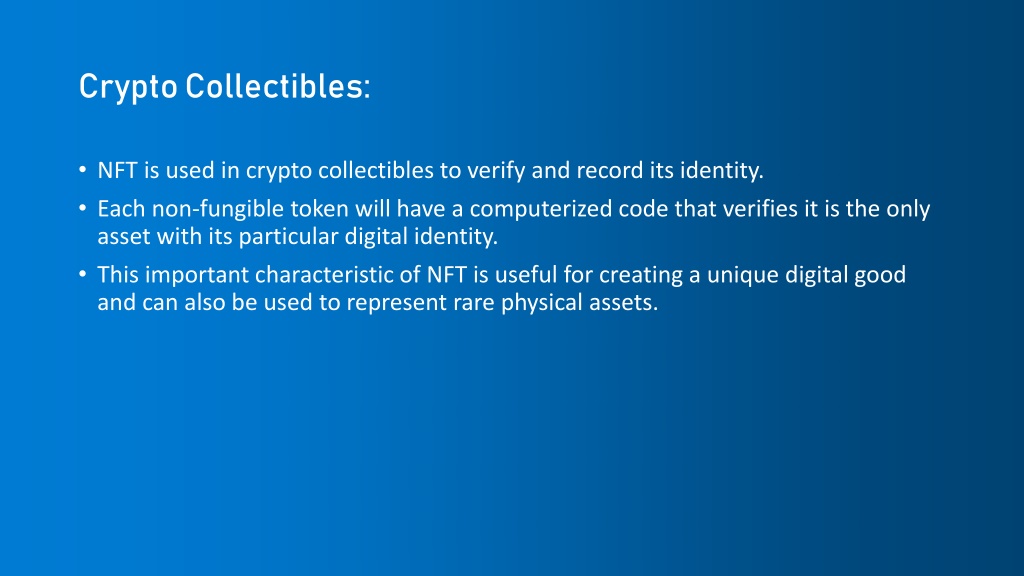 Crypto Collectibles:

• NFT is used in crypto collectibles to verify and record its identity.
• Each non-fungible token will have a computerized code that verifies it is the only asset with its particular digital identity.
• This important characteristic of NFT is useful for creating a unique digital good and can also be used to represent rare physical assets.